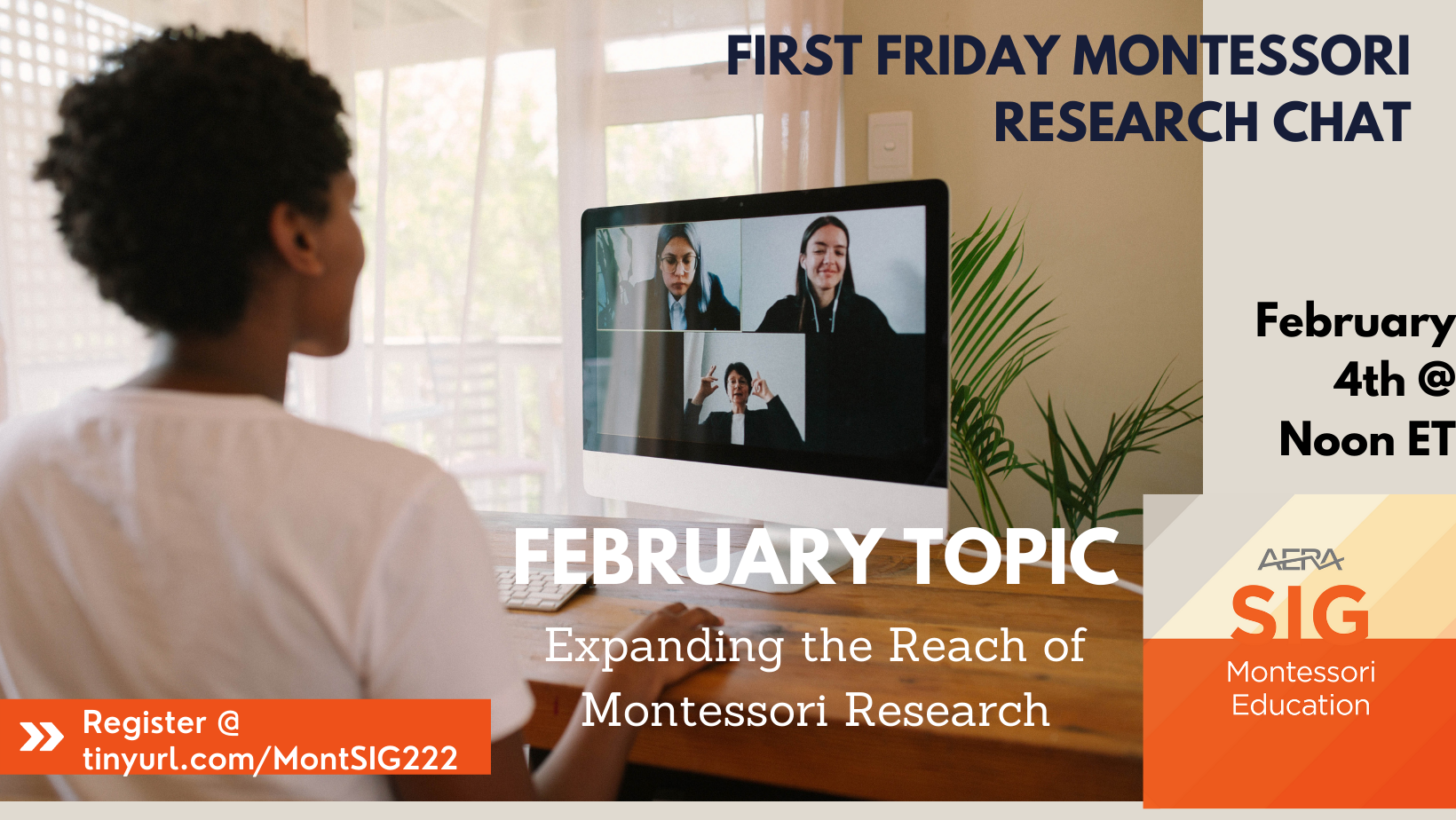 FIRST FRIDAY MONTESSORI RESEARCH CHAT

February 4th @ Noon ET

FEBRUARY TOPIC

Expanding the Reach of Montessori Research

Register @ tinyurl.com/MontSIG222

AERA
SIG
Montessori Education